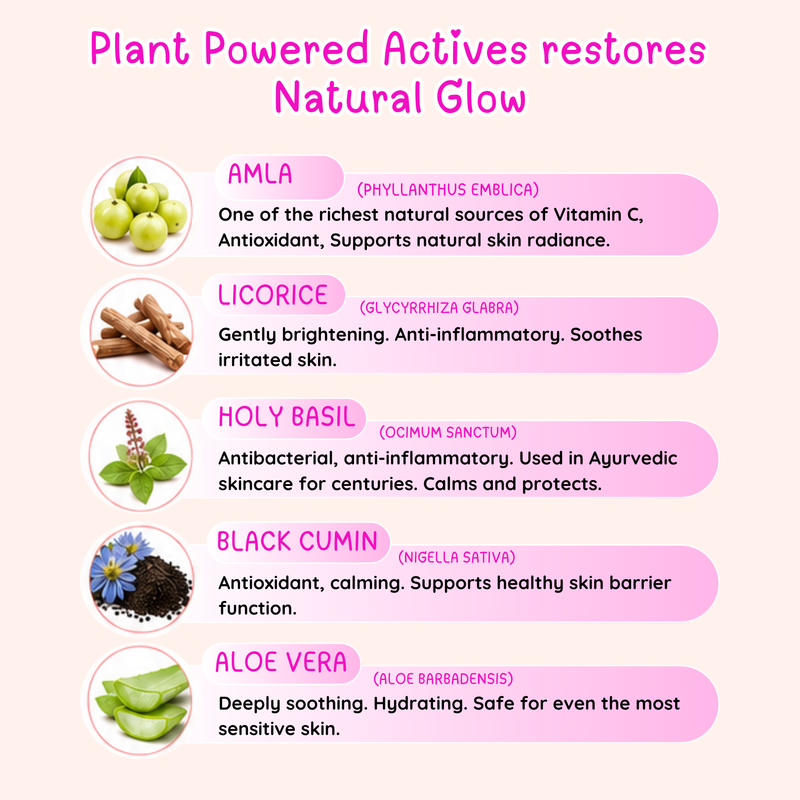 Plant Powered Actives restores Natural Glow

AMLA
(PHYLLANTHUS EMBLICA)
One of the richest natural sources of Vitamin C, Antioxidant, Supports natural skin radiance.

LICORICE
(GLYCYRRHIZA GLABRA)
Gently brightening. Anti-inflammatory. Soothes irritated skin.

HOLY BASIL
(OCIMUM SANCTUM)
Antibacterial, anti-inflammatory. Used in Ayurvedic skincare for centuries. Calms and protects.

BLACK CUMIN
(NIGELLA SATIVA)
Antioxidant, calming. Supports healthy skin barrier function.

ALOE VERA
(ALOE BARBADENSIS)
Deeply soothing. Hydrating. Safe for even the most sensitive skin.